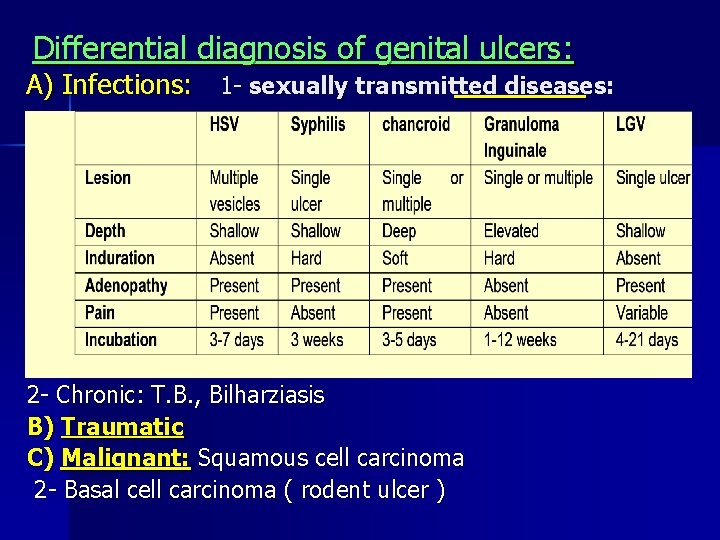 Differential diagnosis of genital ulcers:
A) Infections: 1- sexually transmitted diseases:

| | HSV | Syphilis | chancroid | Granuloma Inguinale | LGV |
|---|---|---|---|---|---|
| Lesion | Multiple vesicles | Single ulcer | Single or multiple | Single or multiple | Single ulcer |
| Depth | Shallow | Shallow | Deep | Elevated | Shallow |
| Induration | Absent | Hard | Soft | Hard | Absent |
| Adenopathy | Present | Present | Present | Absent | Present |
| Pain | Present | Absent | Present | Absent | Variable |
| Incubation | 3-7 days | 3 weeks | 3-5 days | 1-12 weeks | 4-21 days |

2- Chronic: T.B., Bilharziasis
B) Traumatic
C) Malignant: Squamous cell carcinoma
2- Basal cell carcinoma ( rodent ulcer )